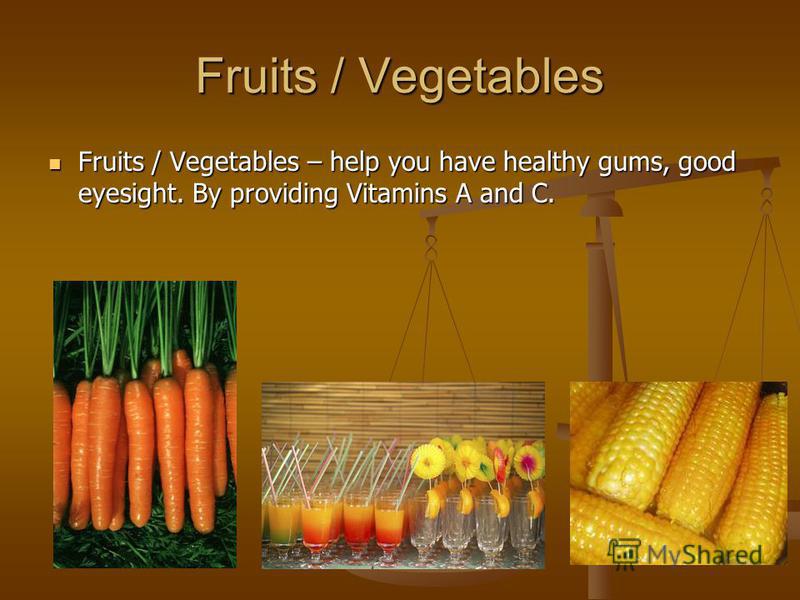 Fruits / Vegetables

Fruits / Vegetables – help you have healthy gums, good eyesight. By providing Vitamins A and C.

MyShared